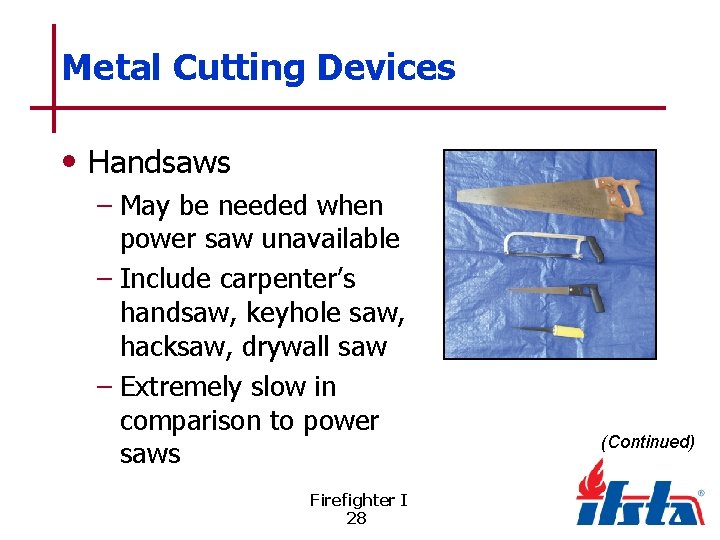 Metal Cutting Devices

• Handsaws
– May be needed when power saw unavailable
– Include carpenter's handsaw, keyhole saw, hacksaw, drywall saw
– Extremely slow in comparison to power saws

(Continued)

Firefighter I
28

ifsta®